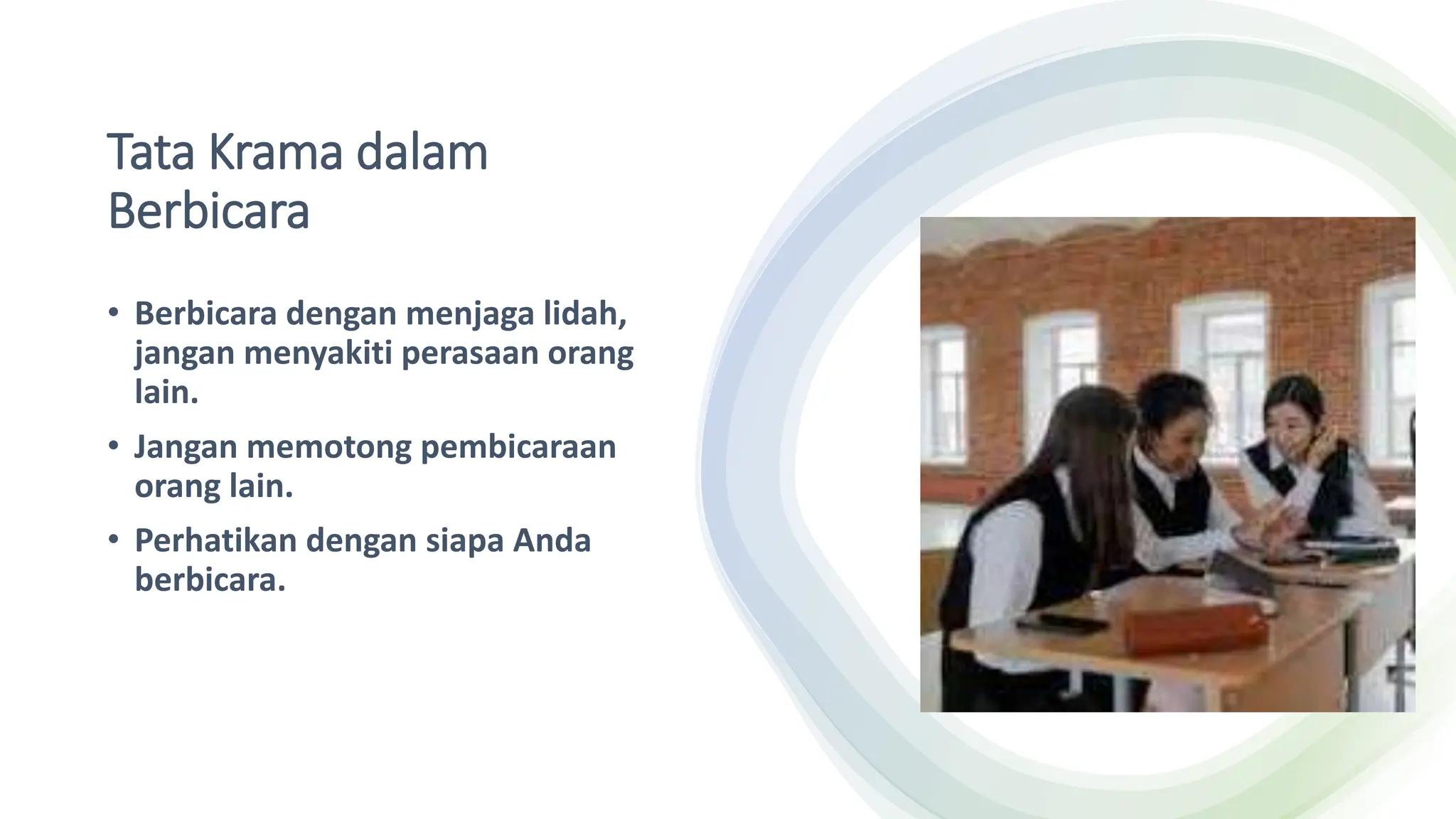 Tata Krama dalam Berbicara

• Berbicara dengan menjaga lidah, jangan menyakiti perasaan orang lain.

• Jangan memotong pembicaraan orang lain.

• Perhatikan dengan siapa Anda berbicara.